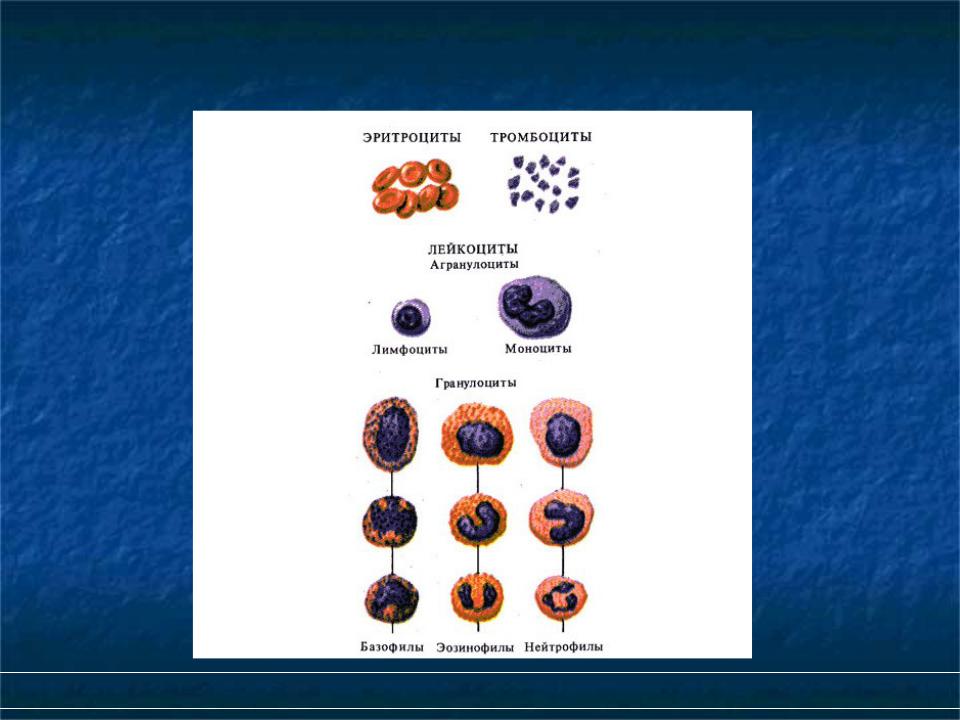 ЭРИТРОЦИТЫ ТРОМБОЦИТЫ

ЛЕЙКОЦИТЫ
Агранулоциты

Лимфоциты Моноциты

Гранулоциты

Базофилы Эозинофилы Нейтрофилы